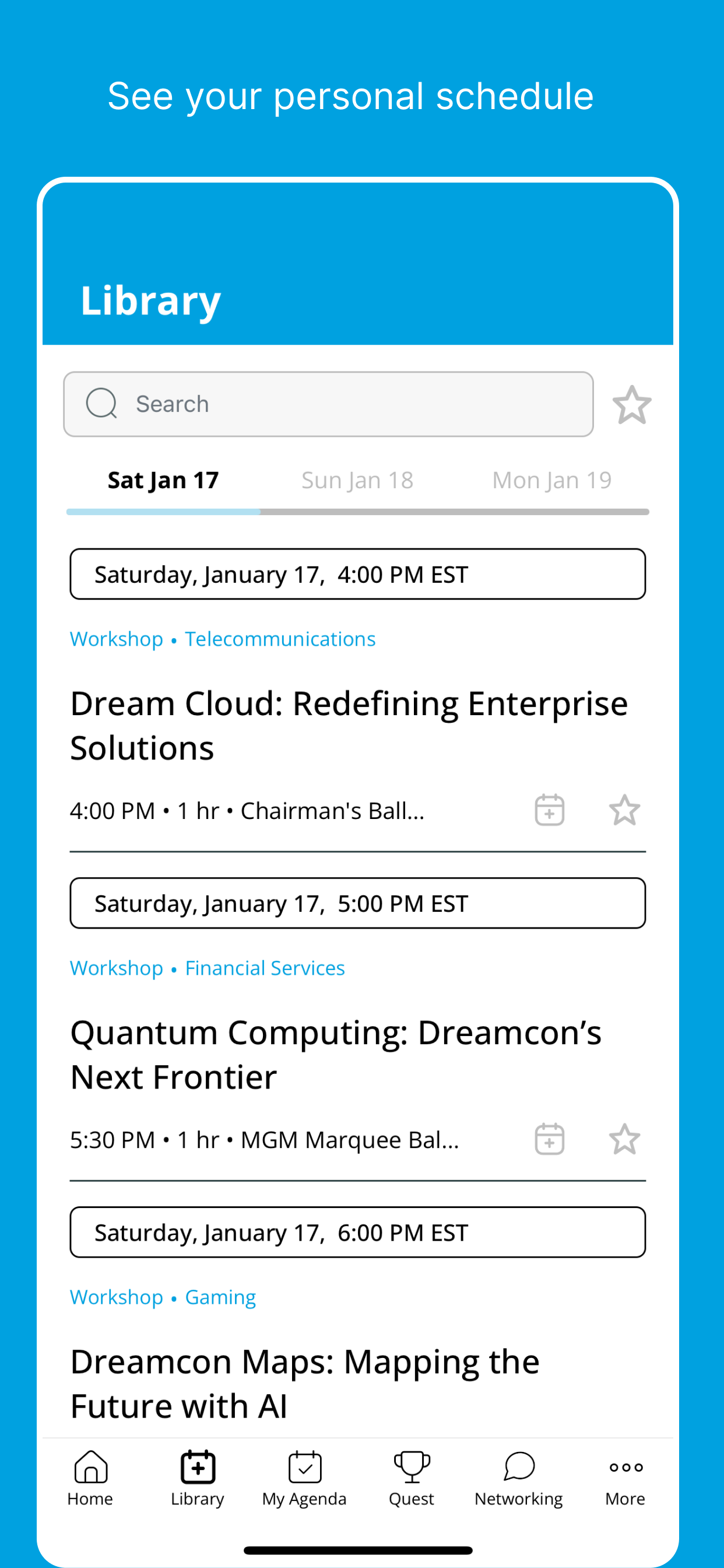 See your personal schedule

Library

Search

Sat Jan 17 Sun Jan 18 Mon Jan 19

Saturday, January 17, 4:00 PM EST

Workshop • Telecommunications

Dream Cloud: Redefining Enterprise Solutions

4:00 PM • 1 hr • Chairman's Ball...

Saturday, January 17, 5:00 PM EST

Workshop • Financial Services

Quantum Computing: Dreamcon's Next Frontier

5:30 PM • 1 hr • MGM Marquee Bal...

Saturday, January 17, 6:00 PM EST

Workshop • Gaming

Dreamcon Maps: Mapping the Future with AI

Home Library My Agenda Quest Networking More